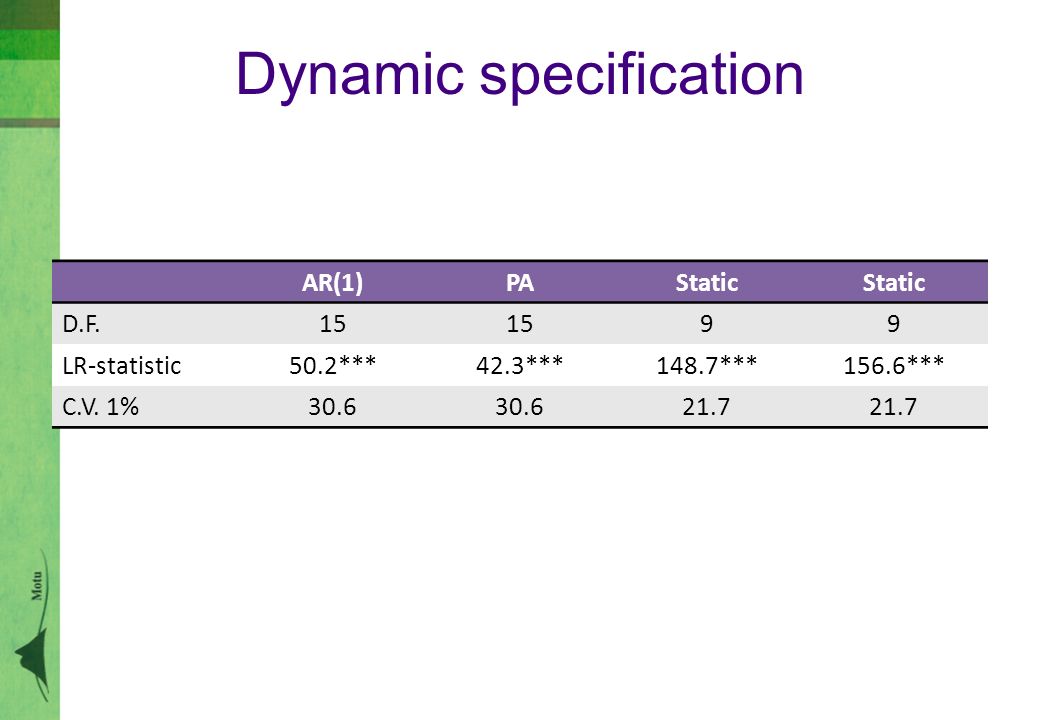 Dynamic specification

| | AR(1) | PA | Static | Static |
|---|---|---|---|---|
| D.F. | 15 | 15 | 9 | 9 |
| LR-statistic | 50.2*** | 42.3*** | 148.7*** | 156.6*** |
| C.V. 1% | 30.6 | 30.6 | 21.7 | 21.7 |

Motu